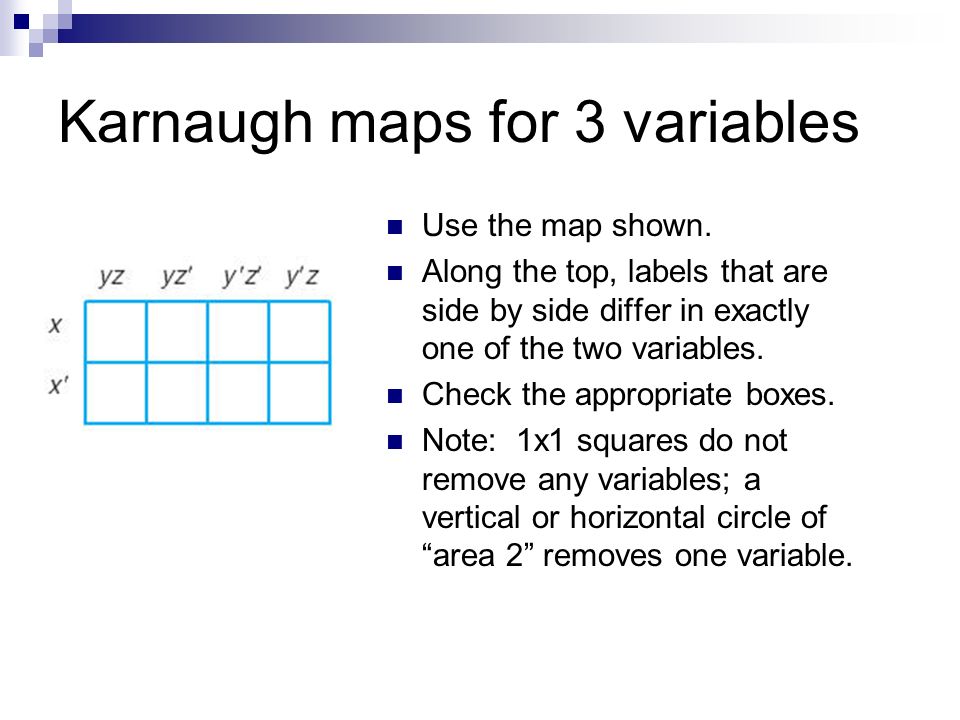 Karnaugh maps for 3 variables

| | $yz$ | $yz'$ | $y'z'$ | $y'z$ |
|---|---|---|---|---|
| $x$ | | | | |
| $x'$ | | | | |

- Use the map shown.
- Along the top, labels that are side by side differ in exactly one of the two variables.
- Check the appropriate boxes.
- Note: 1x1 squares do not remove any variables; a vertical or horizontal circle of “area 2” removes one variable.